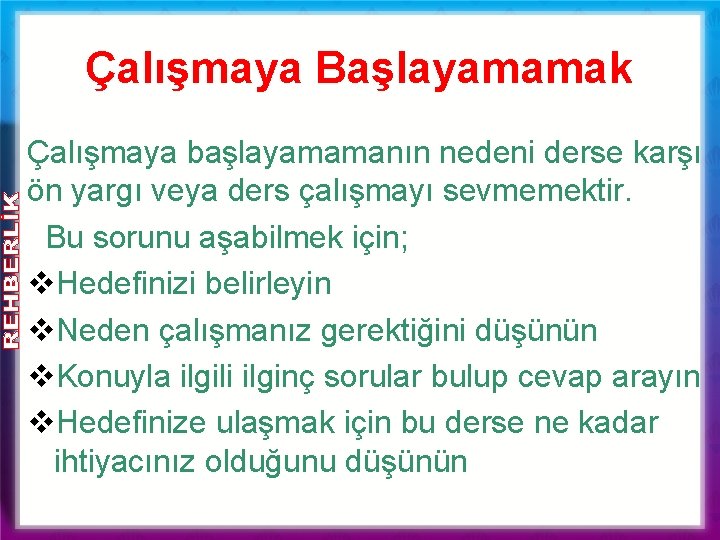 REHBERLİK

Çalışmaya Başlayamamak

Çalışmaya başlayamamanın nedeni derse karşı ön yargı veya ders çalışmayı sevmemektir.

Bu sorunu aşabilmek için;

❖Hedefinizi belirleyin

❖Neden çalışmanız gerektiğini düşünün

❖Konuyla ilgili ilginç sorular bulup cevap arayın

❖Hedefinize ulaşmak için bu derse ne kadar ihtiyacınız olduğunu düşünün